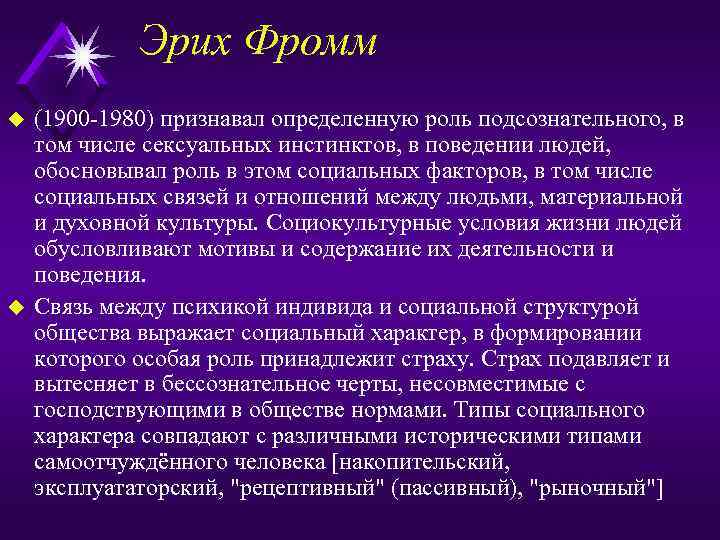 Эрих Фромм

(1900-1980) признавал определенную роль подсознательного, в том числе сексуальных инстинктов, в поведении людей, обосновывал роль в этом социальных факторов, в том числе социальных связей и отношений между людьми, материальной и духовной культуры. Социокультурные условия жизни людей обусловливают мотивы и содержание их деятельности и поведения.

Связь между психикой индивида и социальной структурой общества выражает социальный характер, в формировании которого особая роль принадлежит страху. Страх подавляет и вытесняет в бессознательное черты, несовместимые с господствующими в обществе нормами. Типы социального характера совпадают с различными историческими типами самоотчуждённого человека [накопительский, эксплуататорский, "рецептивный" (пассивный), "рыночный"]